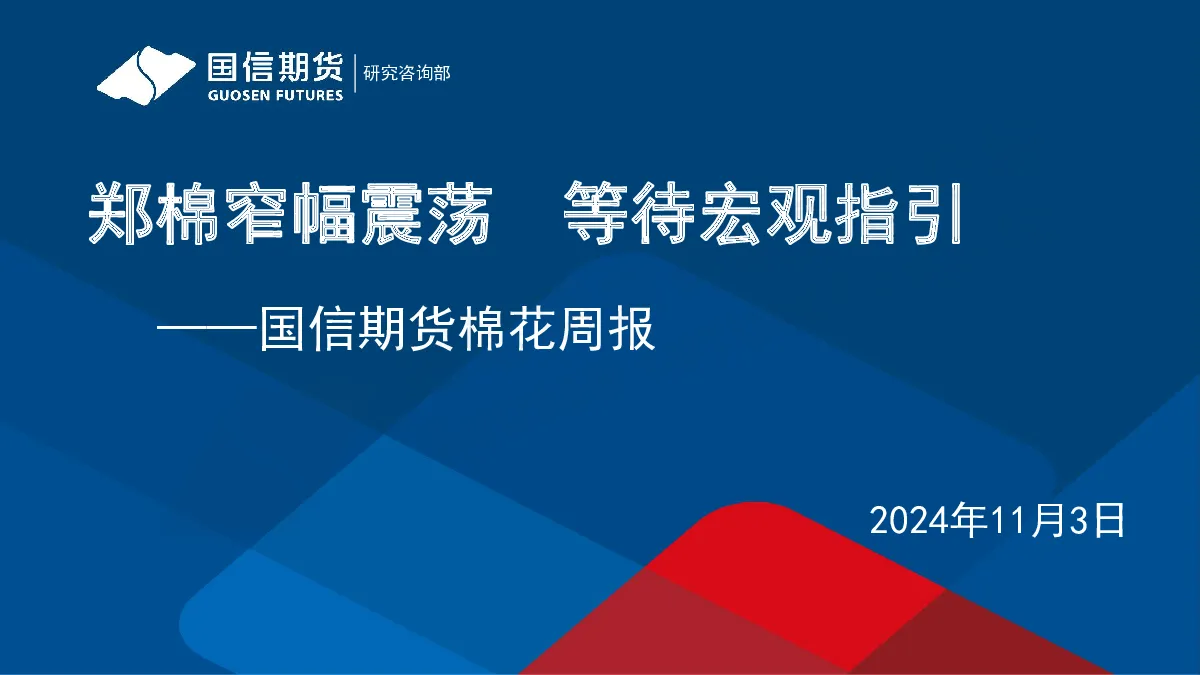 国信期货
GUOSEN FUTURES
研究咨询部

郑棉窄幅震荡　等待宏观指引

——国信期货棉花周报

2024年11月3日